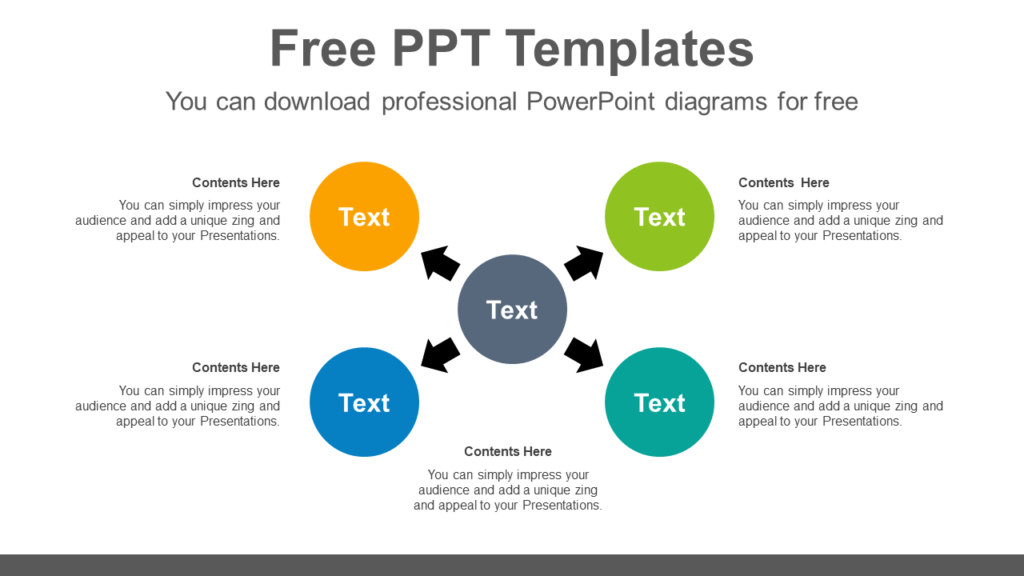 Free PPT Templates

You can download professional PowerPoint diagrams for free

Contents Here

You can simply impress your audience and add a unique zing and appeal to your Presentations.

Text

Text

Contents Here

You can simply impress your audience and add a unique zing and appeal to your Presentations.

Text

Contents Here

You can simply impress your audience and add a unique zing and appeal to your Presentations.

Text

Text

Contents Here

You can simply impress your audience and add a unique zing and appeal to your Presentations.

Contents Here

You can simply impress your audience and add a unique zing and appeal to your Presentations.